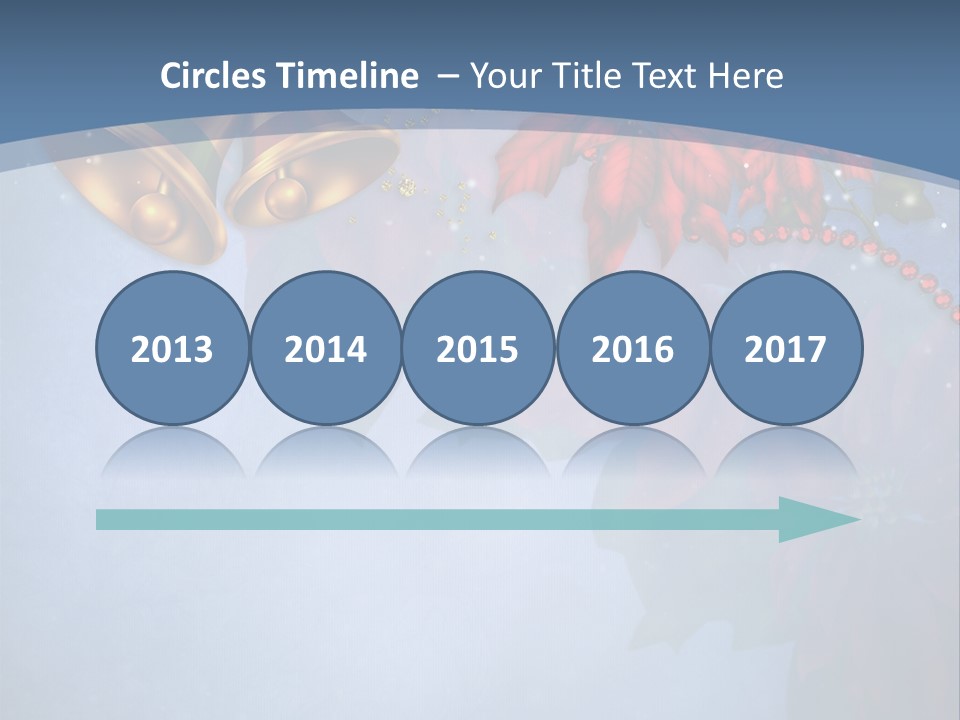 Circles Timeline – Your Title Text Here

2013
2014
2015
2016
2017